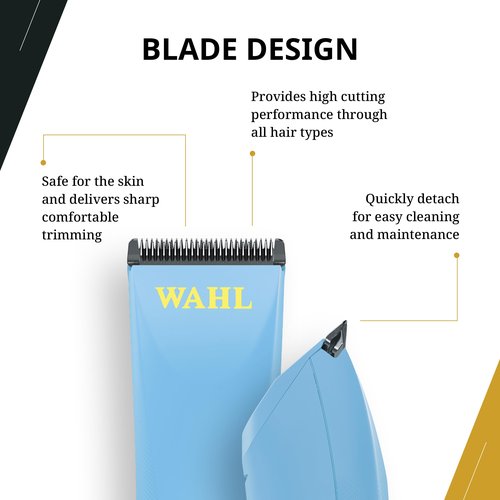 BLADE DESIGN

Provides high cutting performance through all hair types

Safe for the skin and delivers sharp comfortable trimming

Quickly detach for easy cleaning and maintenance

WAHL